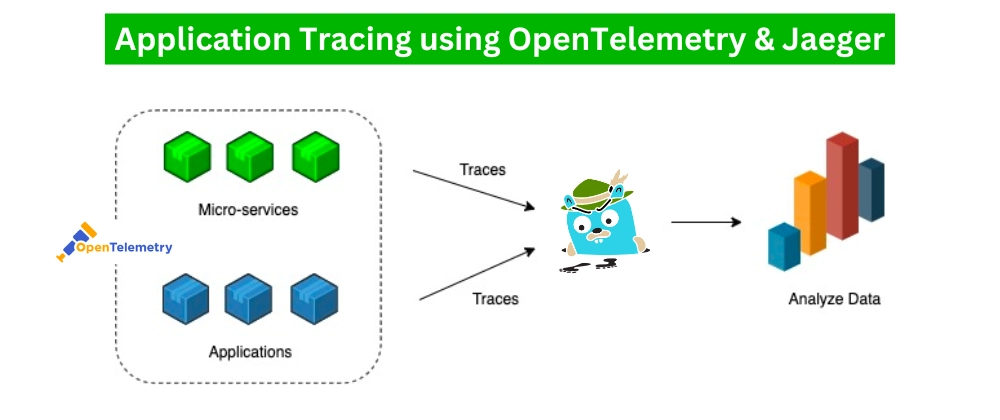 Application Tracing using OpenTelemetry & Jaeger

Micro-services

OpenTelemetry

Applications

Traces

Traces

Analyze Data